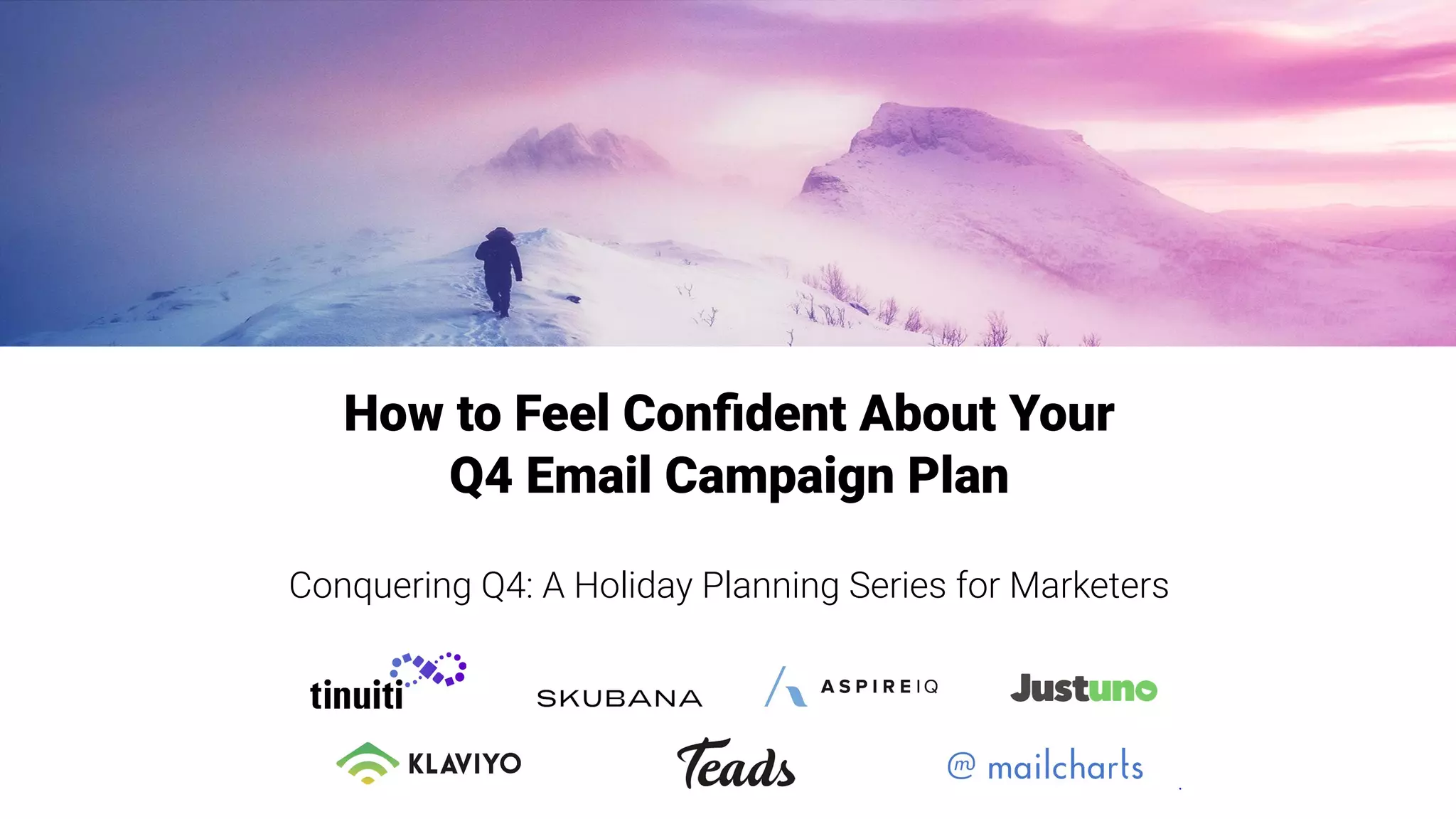 How to Feel Confident About Your Q4 Email Campaign Plan

Conquering Q4: A Holiday Planning Series for Marketers

tinuiti SKUBANA ASPIREIQ Justuno

KLAVIYO Teads mailcharts